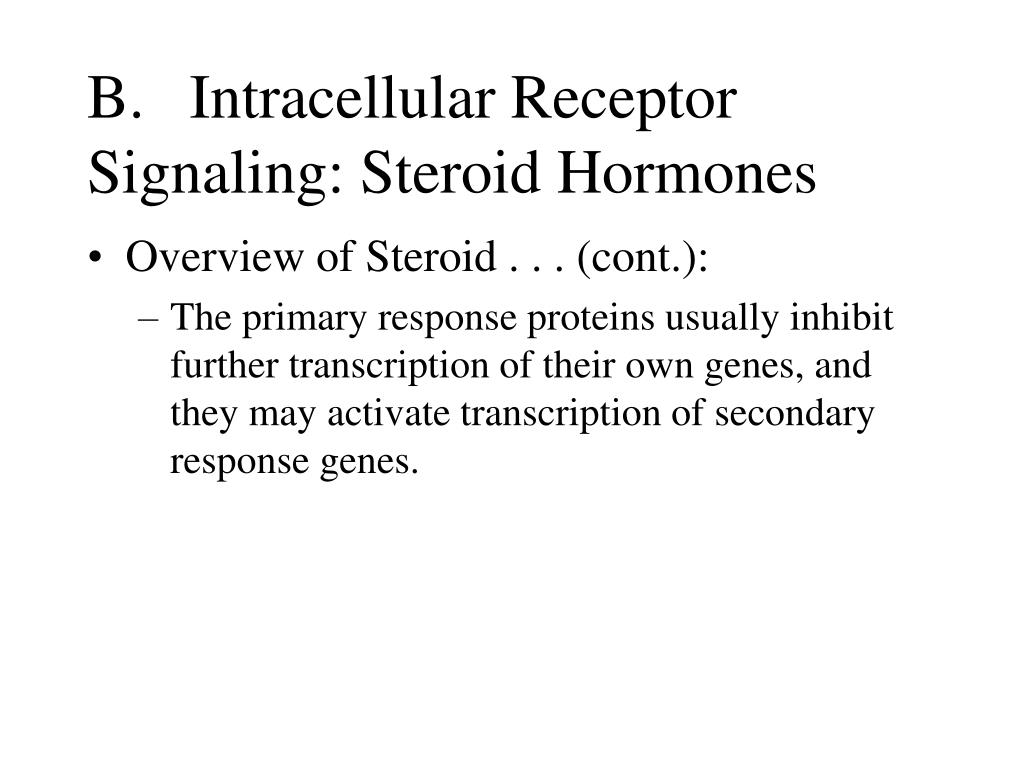 B. Intracellular Receptor Signaling: Steroid Hormones

• Overview of Steroid . . . (cont.):

– The primary response proteins usually inhibit further transcription of their own genes, and they may activate transcription of secondary response genes.